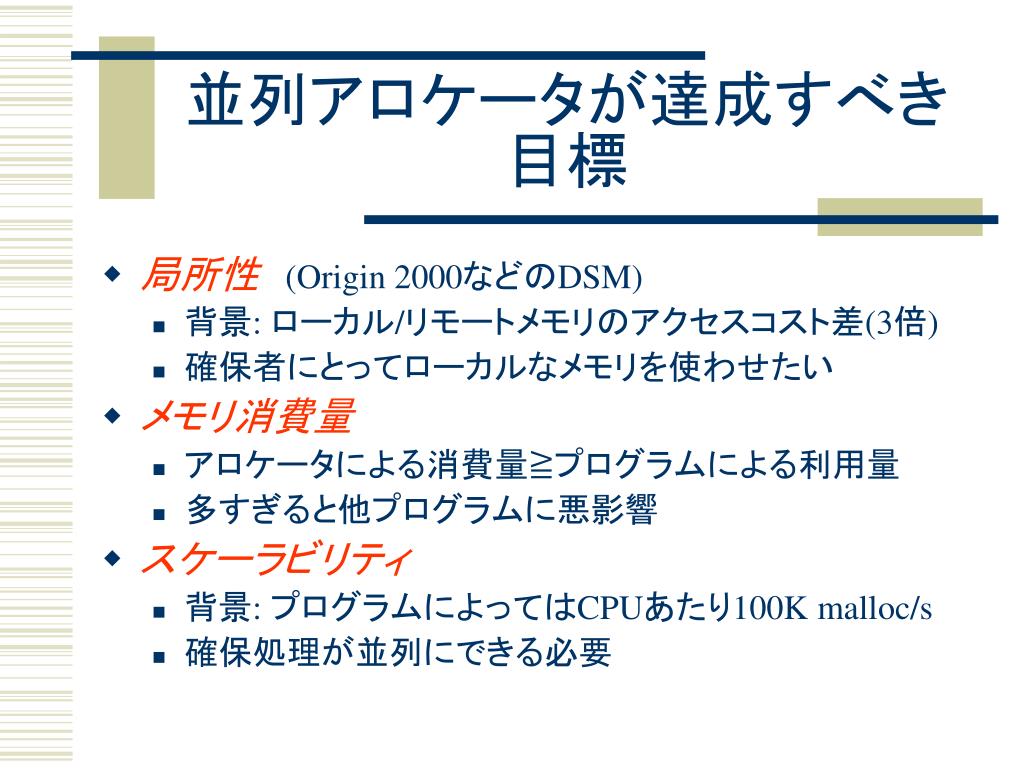 並列アロケータが達成すべき目標

◆ 局所性 (Origin 2000などのDSM)
■ 背景: ローカル/リモートメモリのアクセスコスト差(3倍)
■ 確保者にとってローカルなメモリを使わせたい
◆ メモリ消費量
■ アロケータによる消費量≧プログラムによる利用量
■ 多すぎると他プログラムに悪影響
◆ スケーラビリティ
■ 背景: プログラムによってはCPUあたり100K malloc/s
■ 確保処理が並列にできる必要